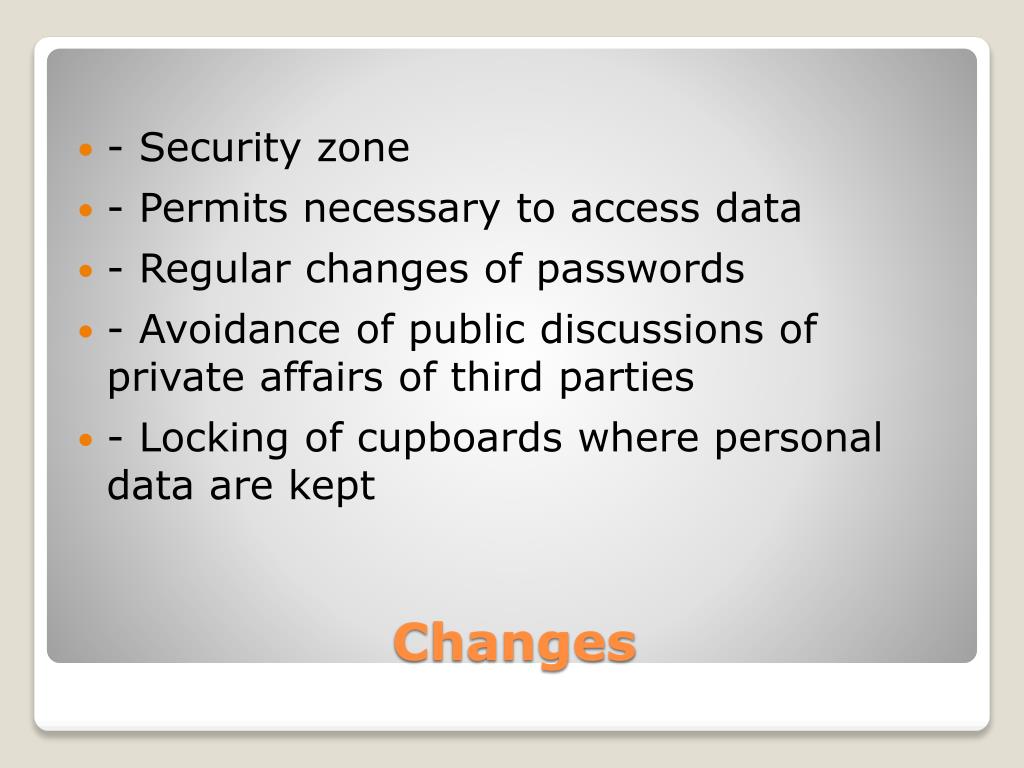 - - Security zone
- - Permits necessary to access data
- - Regular changes of passwords
- - Avoidance of public discussions of private affairs of third parties
- - Locking of cupboards where personal data are kept

Changes